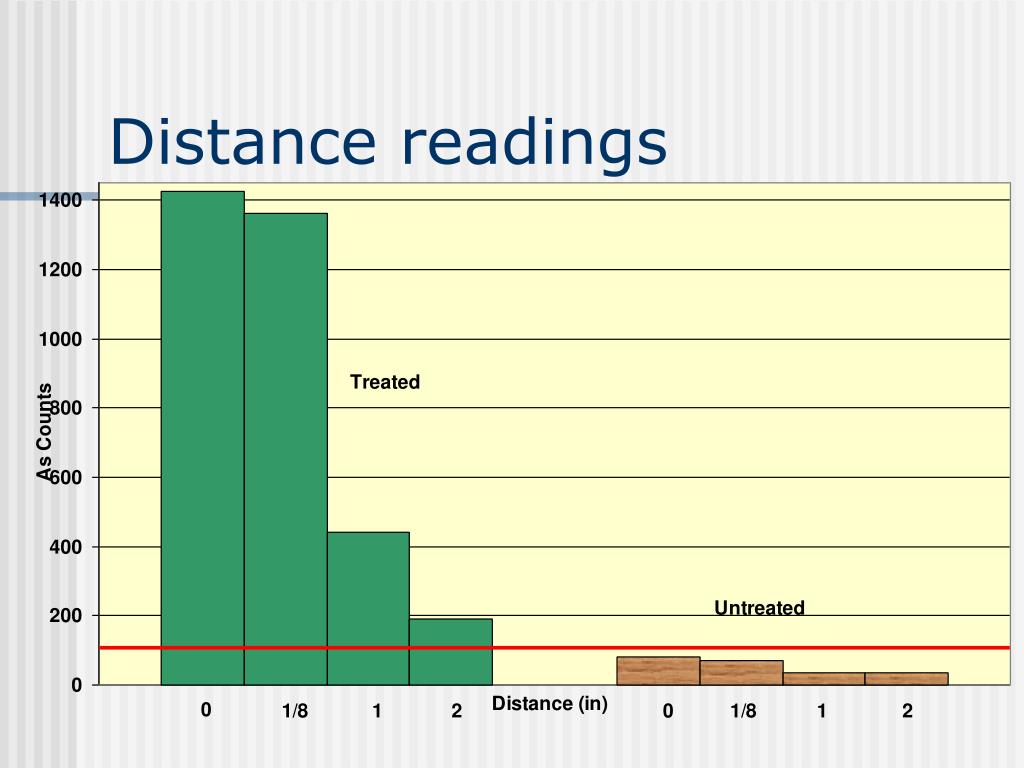 Distance readings

1400
1200
1000
800
600
400
200
0

As Counts

Treated

Untreated

0 1/8 1 2 Distance (in) 0 1/8 1 2